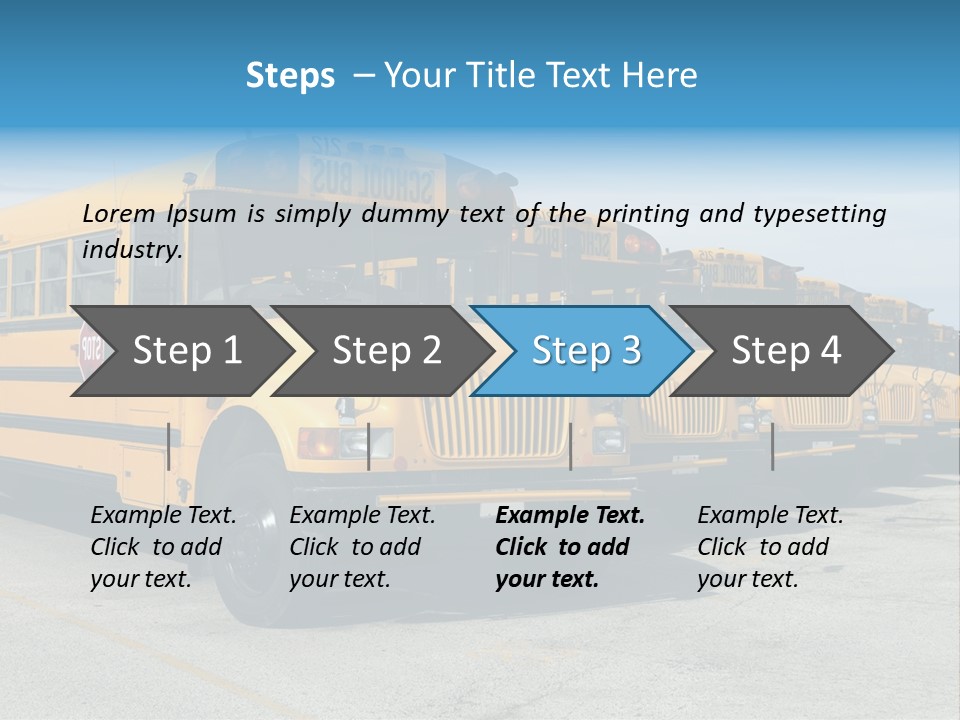 Steps – Your Title Text Here

Lorem Ipsum is simply dummy text of the printing and typesetting industry.

Step 1

Step 2

Step 3

Step 4

Example Text. Click to add your text.

Example Text. Click to add your text.

Example Text. Click to add your text.

Example Text. Click to add your text.